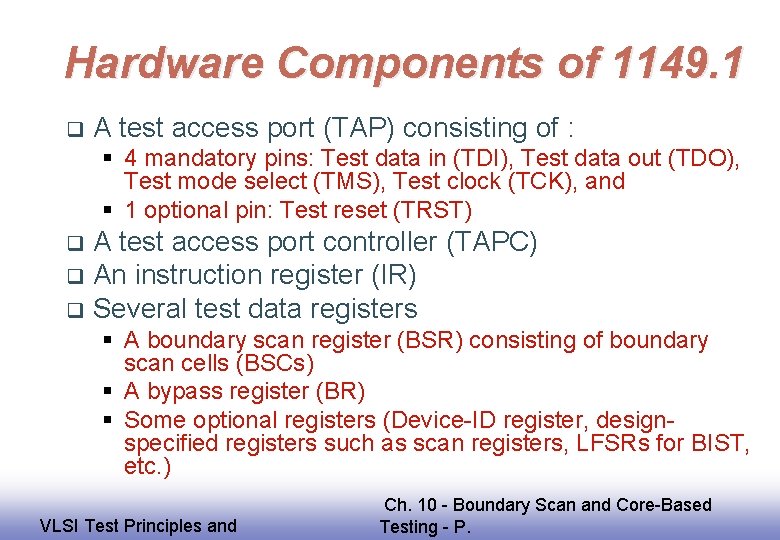 Hardware Components of 1149.1

❑ A test access port (TAP) consisting of :
▪ 4 mandatory pins: Test data in (TDI), Test data out (TDO), Test mode select (TMS), Test clock (TCK), and
▪ 1 optional pin: Test reset (TRST)

❑ A test access port controller (TAPC)

❑ An instruction register (IR)

❑ Several test data registers
▪ A boundary scan register (BSR) consisting of boundary scan cells (BSCs)
▪ A bypass register (BR)
▪ Some optional registers (Device-ID register, design-specified registers such as scan registers, LFSRs for BIST, etc.)

VLSI Test Principles and

Ch. 10 - Boundary Scan and Core-Based Testing - P.